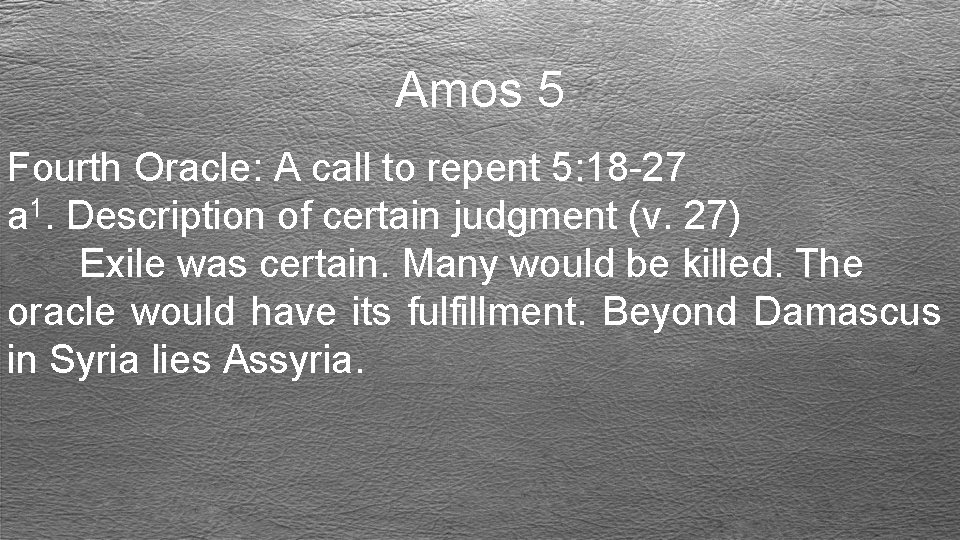 Amos 5

Fourth Oracle: A call to repent 5:18-27
a$^1$. Description of certain judgment (v. 27)

Exile was certain. Many would be killed. The oracle would have its fulfillment. Beyond Damascus in Syria lies Assyria.